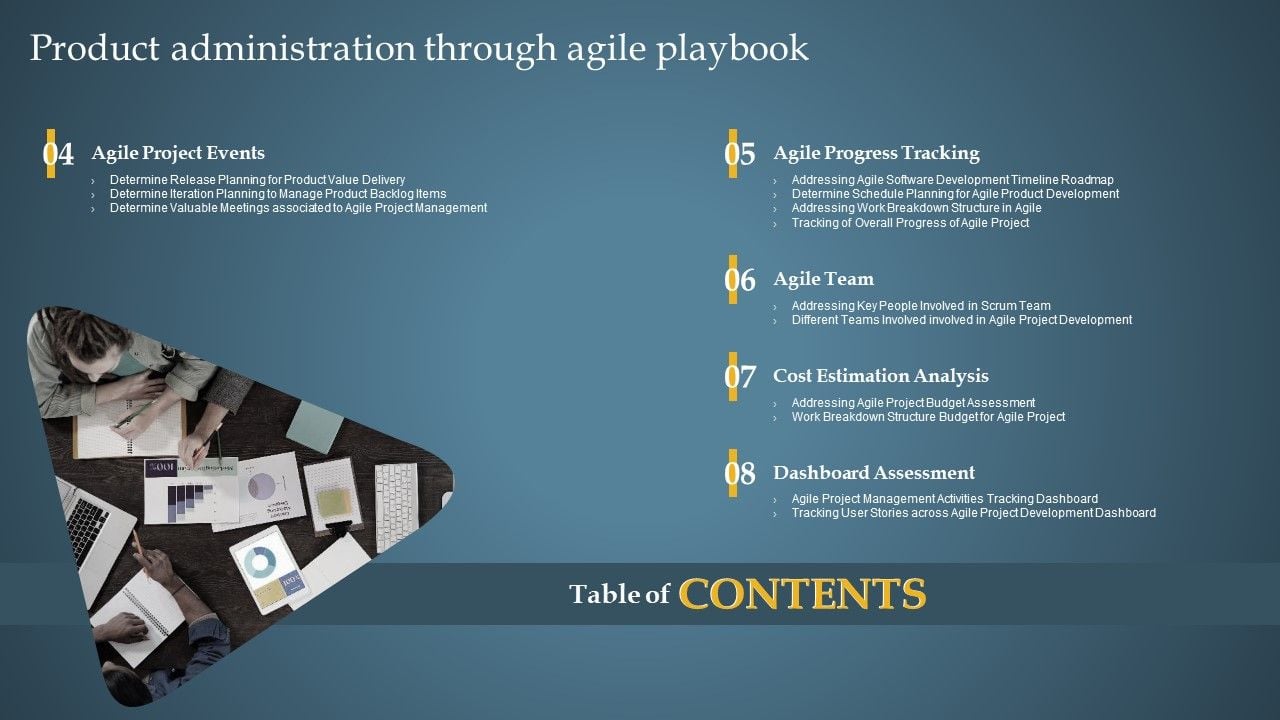 Product administration through agile playbook

04 Agile Project Events
› Determine Release Planning for Product Value Delivery
› Determine Iteration Planning to Manage Product Backlog Items
› Determine Valuable Meetings associated to Agile Project Management

05 Agile Progress Tracking
› Addressing Agile Software Development Timeline Roadmap
› Determine Schedule Planning for Agile Product Development
› Addressing Work Breakdown Structure in Agile
› Tracking of Overall Progress of Agile Project

06 Agile Team
› Addressing Key People Involved in Scrum Team
› Different Teams Involved involved in Agile Project Development

07 Cost Estimation Analysis
› Addressing Agile Project Budget Assessment
› Work Breakdown Structure Budget for Agile Project

08 Dashboard Assessment
› Agile Project Management Activities Tracking Dashboard
› Tracking User Stories across Agile Project Development Dashboard

Table of CONTENTS